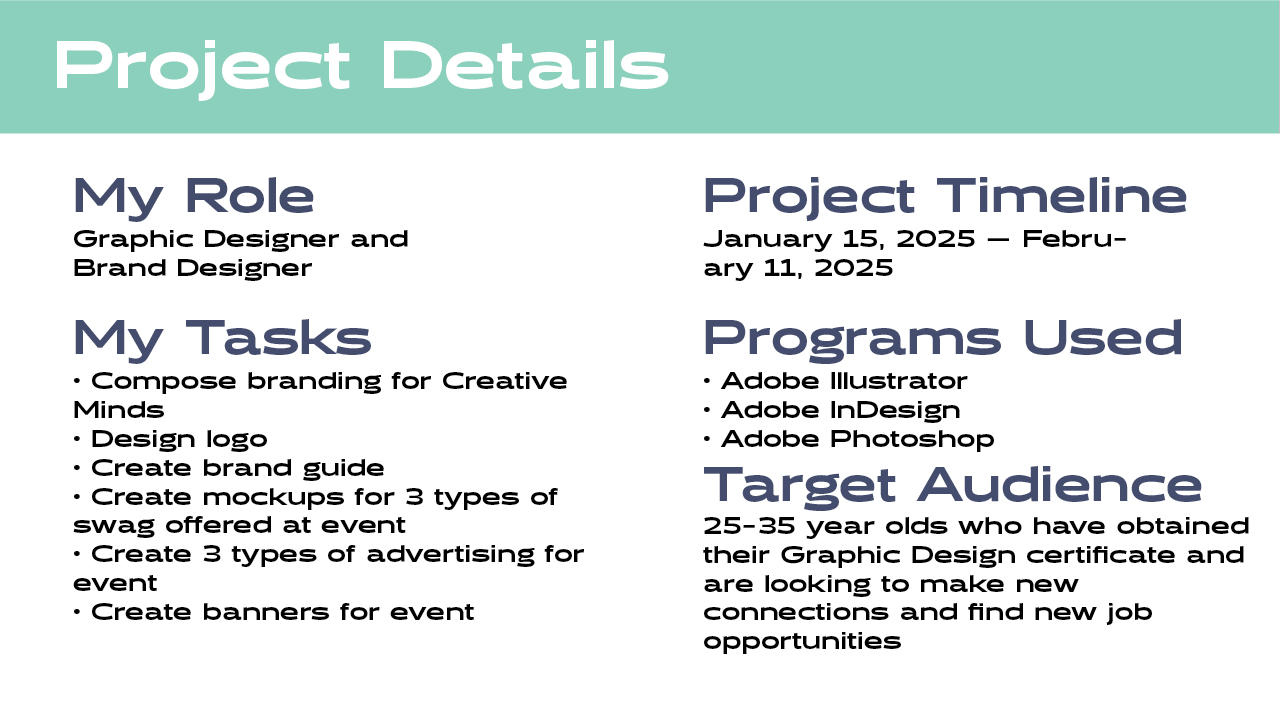 Project Details

My Role
Graphic Designer and Brand Designer

My Tasks
• Compose branding for Creative Minds
• Design logo
• Create brand guide
• Create mockups for 3 types of swag offered at event
• Create 3 types of advertising for event
• Create banners for event

Project Timeline
January 15, 2025 — February 11, 2025

Programs Used
• Adobe Illustrator
• Adobe InDesign
• Adobe Photoshop

Target Audience
25-35 year olds who have obtained their Graphic Design certificate and are looking to make new connections and find new job opportunities